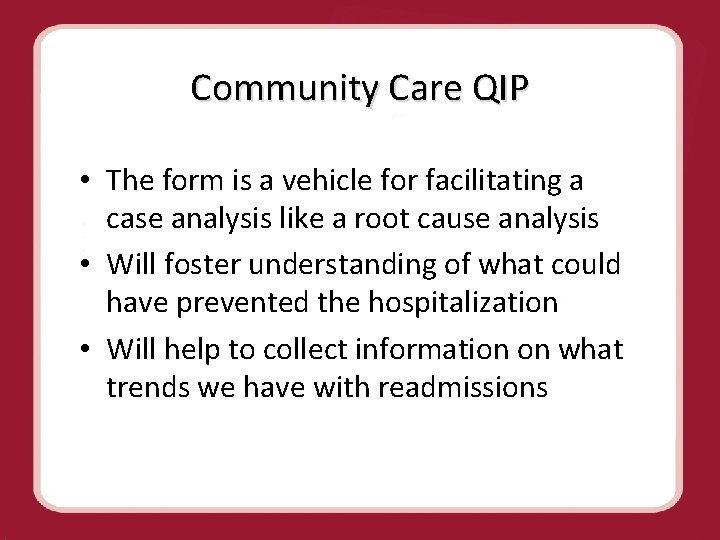 Community Care QIP

• The form is a vehicle for facilitating a case analysis like a root cause analysis
• Will foster understanding of what could have prevented the hospitalization
• Will help to collect information on what trends we have with readmissions